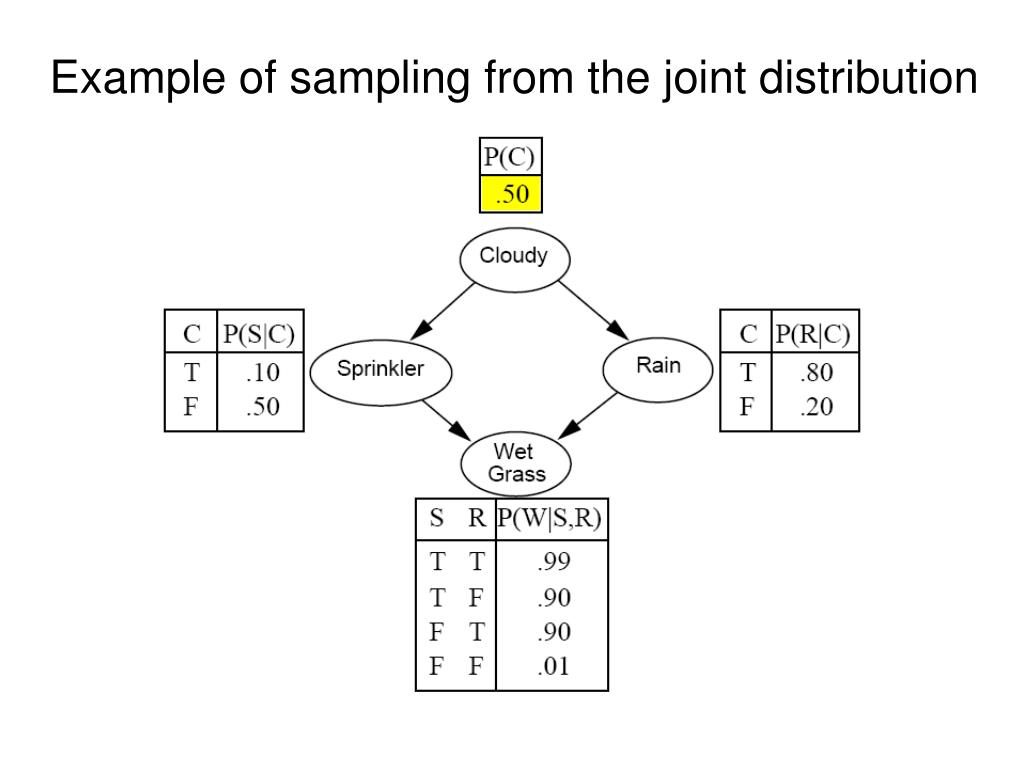 Example of sampling from the joint distribution

| P(C) |
|---|
| .50 |

Cloudy

| C | P(S\|C) |
|---|---|
| T | .10 |
| F | .50 |

Sprinkler

Rain

| C | P(R\|C) |
|---|---|
| T | .80 |
| F | .20 |

Wet Grass

| S | R | P(W\|S,R) |
|---|---|---|
| T | T | .99 |
| T | F | .90 |
| F | T | .90 |
| F | F | .01 |